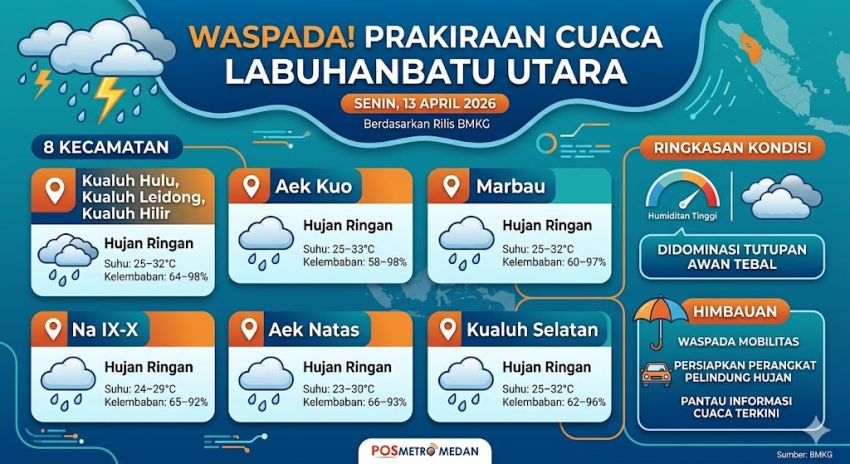 WASPADA! PRAKIRAAN CUACA LABUHANBATU UTARA

SENIN, 13 APRIL 2026

Berdasarkan Rilis BMKG

8 KECAMATAN

Kualuh Hulu, Kualuh Leidong, Kualuh Hilir

Hujan Ringan

Suhu: 25–32°C
Kelembaban: 64–98%

Aek Kuo

Hujan Ringan

Suhu: 25–33°C
Kelembaban: 58–98%

Marbau

Hujan Ringan

Suhu: 25–32°C
Kelembaban: 60–97%

Na IX-X

Hujan Ringan

Suhu: 24–29°C
Kelembaban: 65–92%

Aek Natas

Hujan Ringan

Suhu: 23–30°C
Kelembaban: 66–93%

Kualuh Selatan

Hujan Ringan

Suhu: 25–32°C
Kelembaban: 62–96%

RINGKASAN KONDISI

Humiditan Tinggi

DIDOMINASI TUTUPAN AWAN TEBAL

HIMBAUAN

WASPADA MOBILITAS

PERSIAPKAN PERANGKAT PELINDUNG HUJAN

PANTAU INFORMASI CUACA TERKINI

POSMETRO MEDAN

Sumber: BMKG